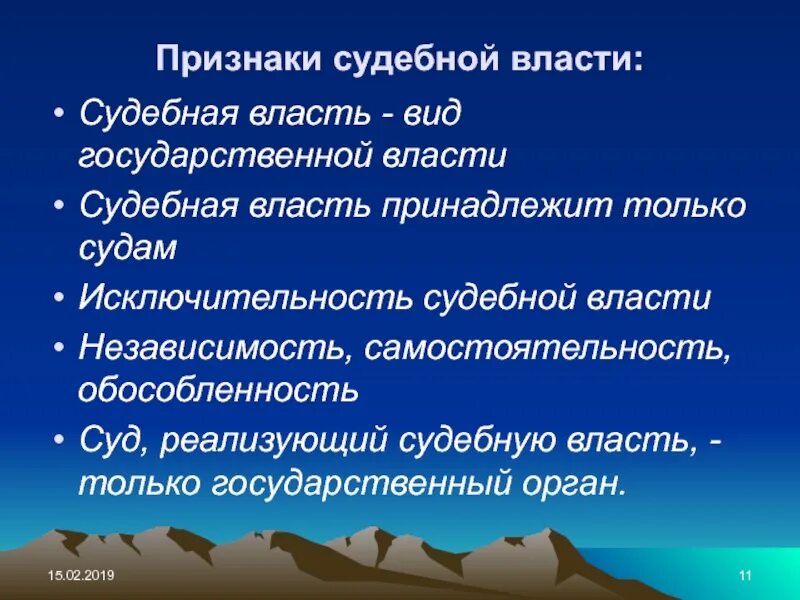 Признаки судебной власти:

• Судебная власть - вид государственной власти

• Судебная власть принадлежит только судам

• Исключительность судебной власти

• Независимость, самостоятельность, обособленность

• Суд, реализующий судебную власть, - только государственный орган.

15.02.2019

11